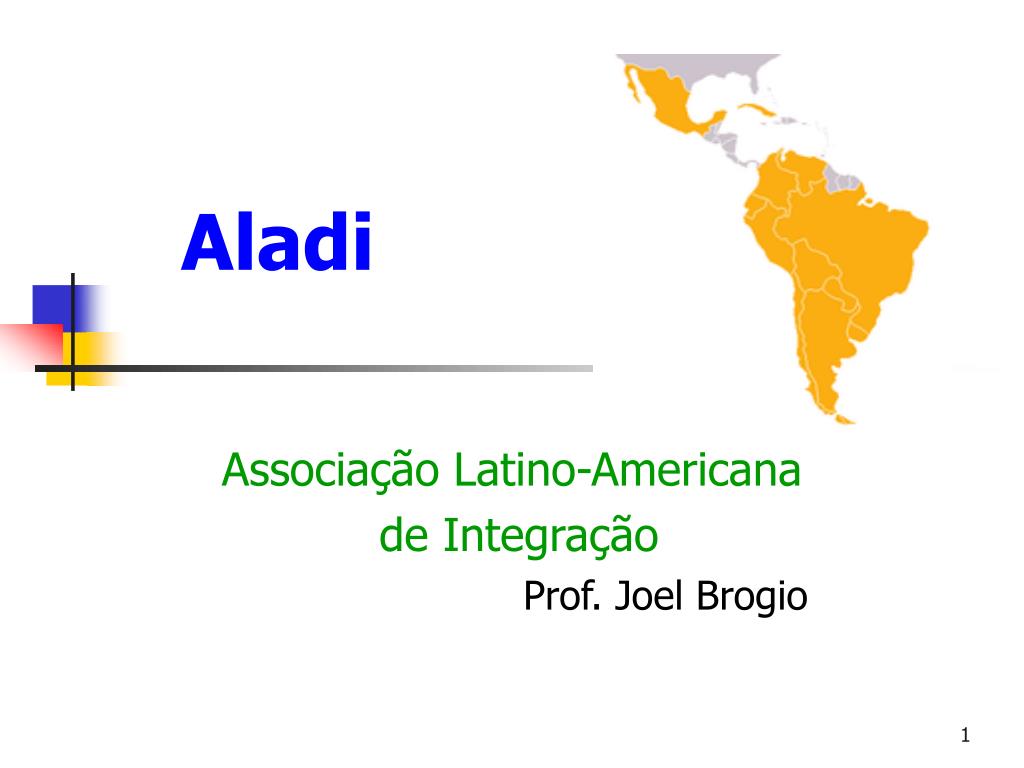 Aladi

Associação Latino-Americana de Integração

Prof. Joel Brogio

1